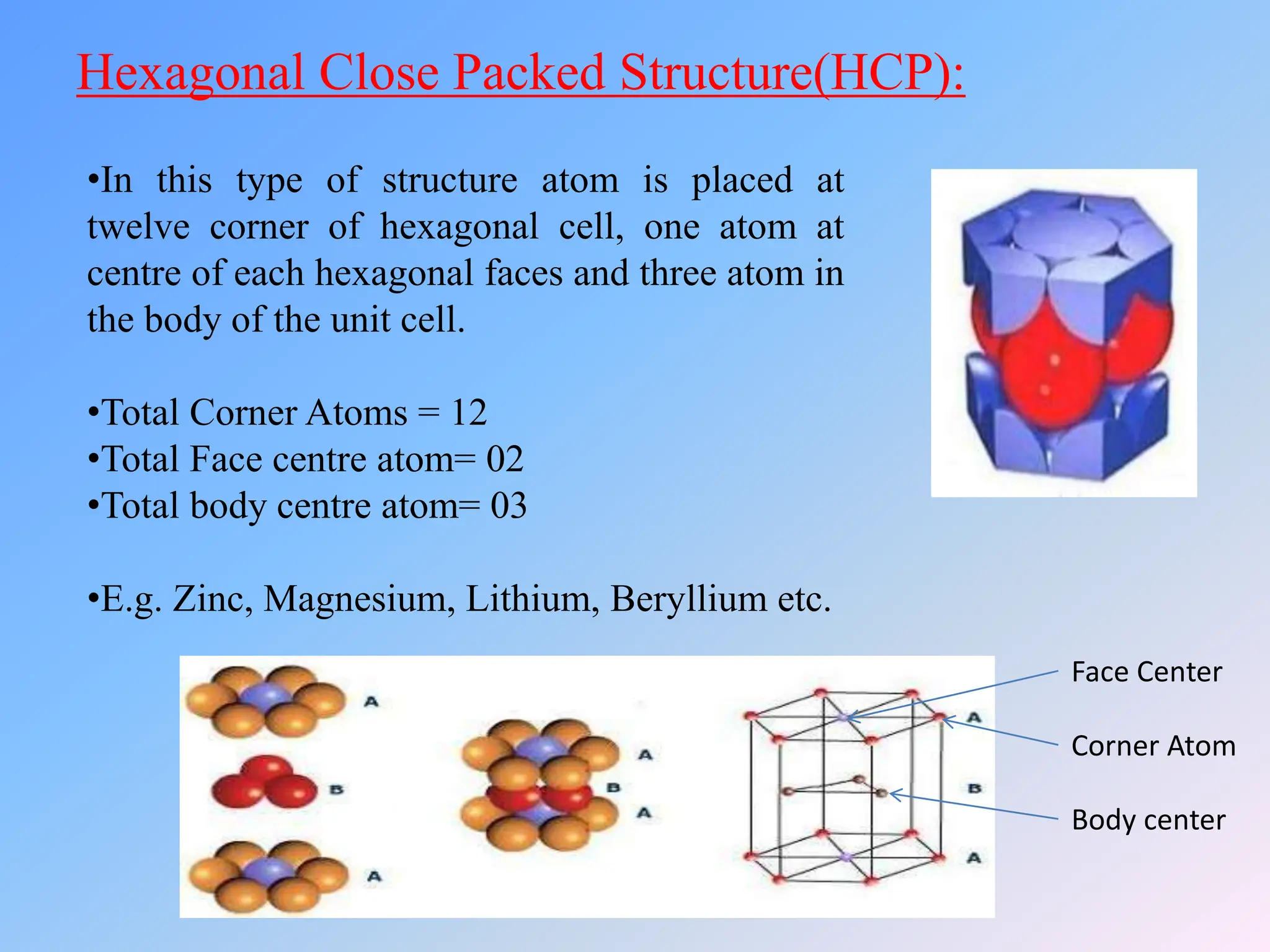 Hexagonal Close Packed Structure(HCP):

•In this type of structure atom is placed at twelve corner of hexagonal cell, one atom at centre of each hexagonal faces and three atom in the body of the unit cell.

•Total Corner Atoms = 12
•Total Face centre atom= 02
•Total body centre atom= 03

•E.g. Zinc, Magnesium, Lithium, Beryllium etc.

A
B
A

A
B
A

A
B
A

Face Center
Corner Atom
Body center